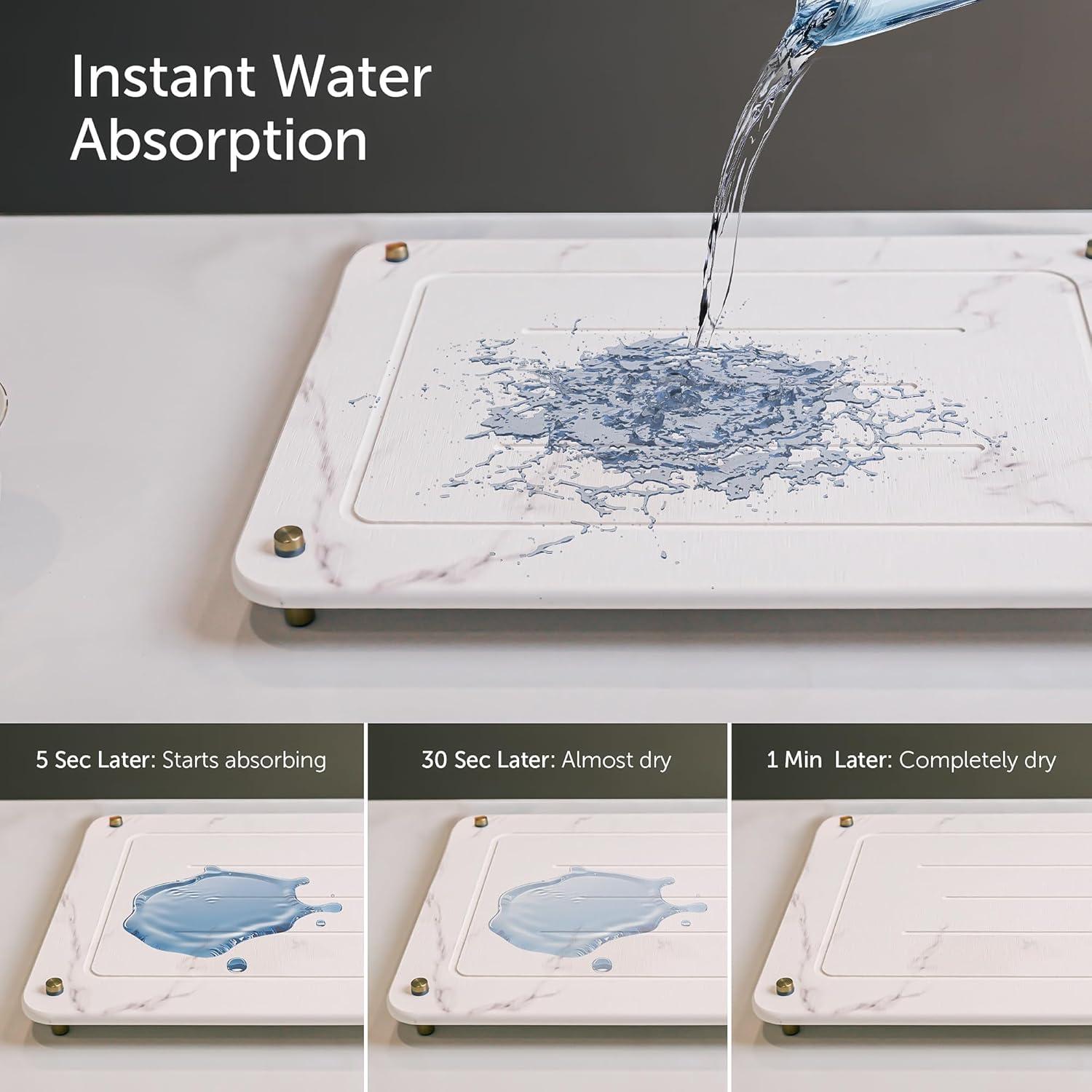 Instant Water Absorption

5 Sec Later: Starts absorbing

30 Sec Later: Almost dry

1 Min Later: Completely dry